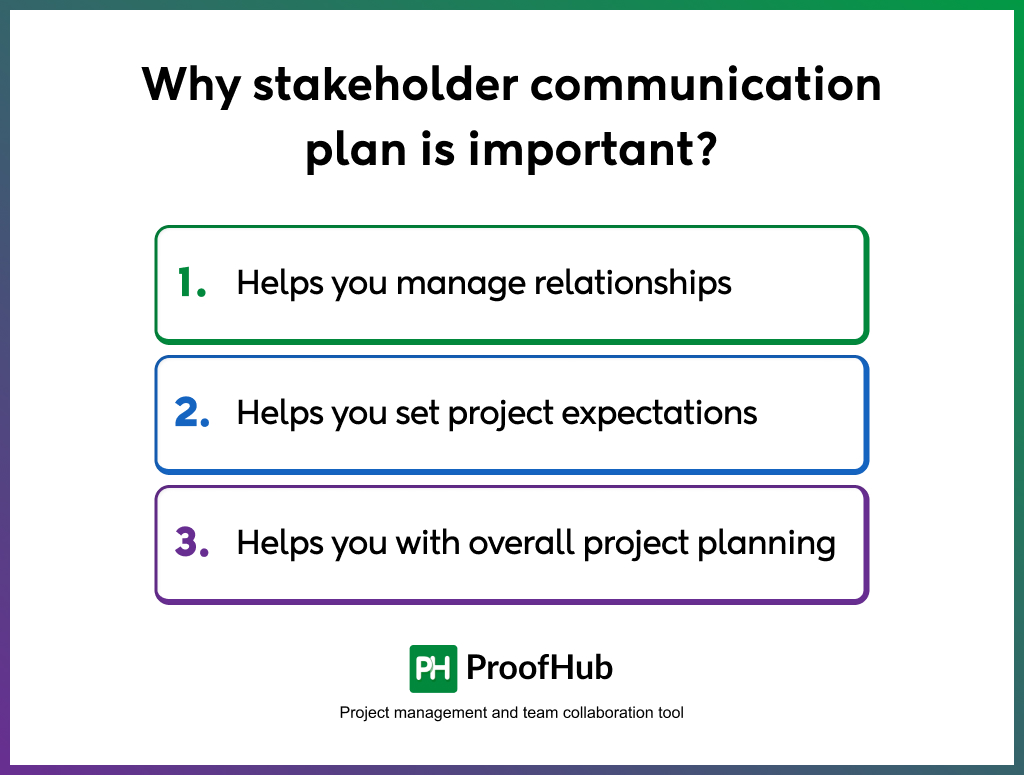 Why stakeholder communication plan is important?

1. Helps you manage relationships

2. Helps you set project expectations

3. Helps you with overall project planning

PH ProofHub

Project management and team collaboration tool